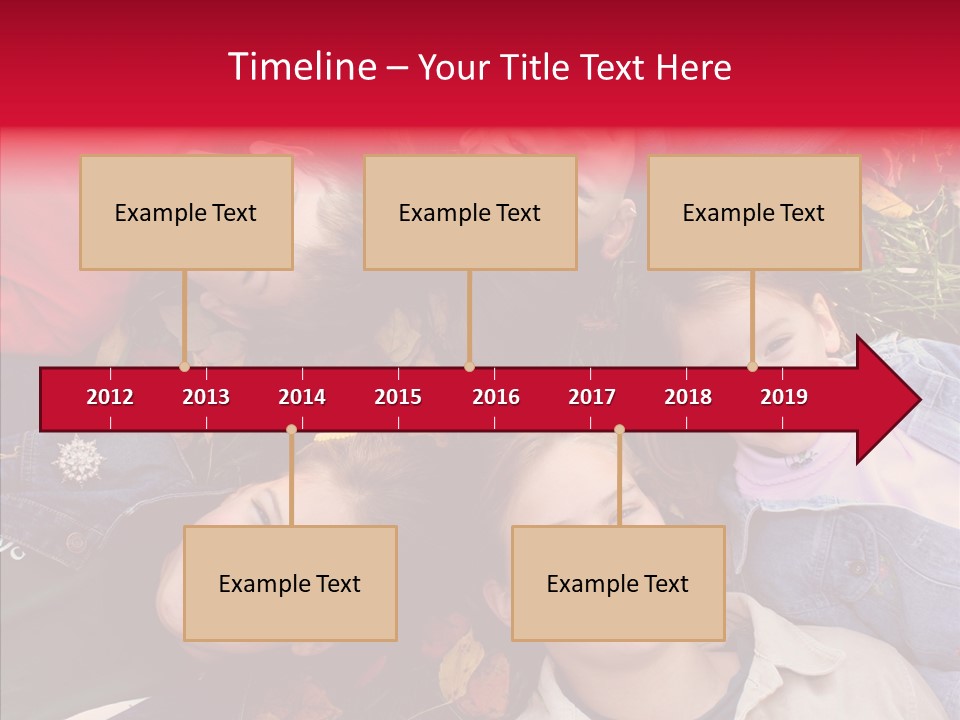 Timeline – Your Title Text Here

Example Text

Example Text

Example Text

2012 2013 2014 2015 2016 2017 2018 2019

Example Text

Example Text